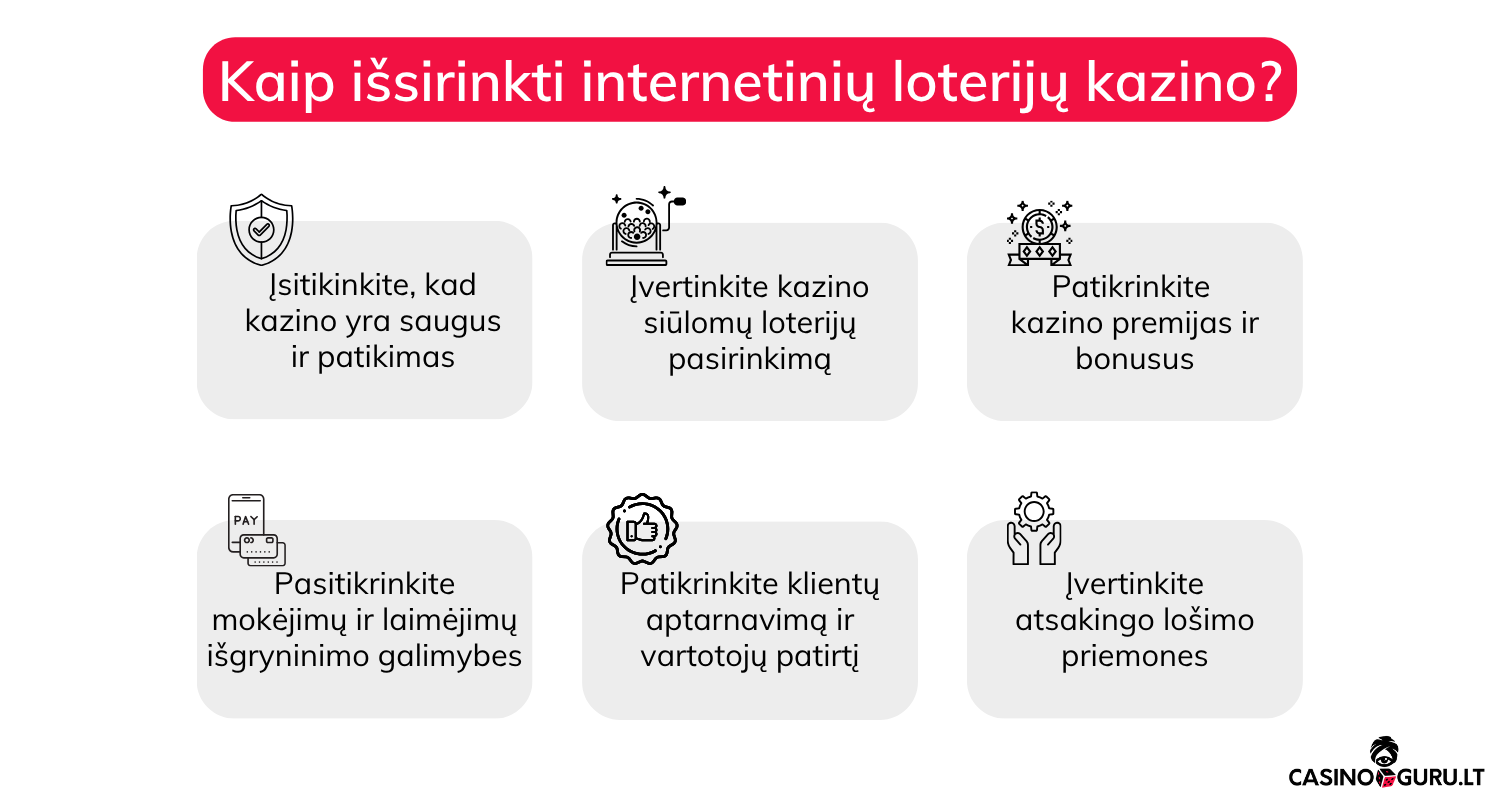 Kaip išsirinkti internetinių loterijų kazino?

Įsitikinkite, kad kazino yra saugus ir patikimas

Įvertinkite kazino siūlomų loterijų pasirinkimą

Patikrinkite kazino premijas ir bonusus

PAY

Pasitikrinkite mokėjimų ir laimėjimų išgryninimo galimybes

Patikrinkite klientų aptarnavimą ir vartotojų patirtį

Įvertinkite atsakingo lošimo priemones

CASINO GURU.LT